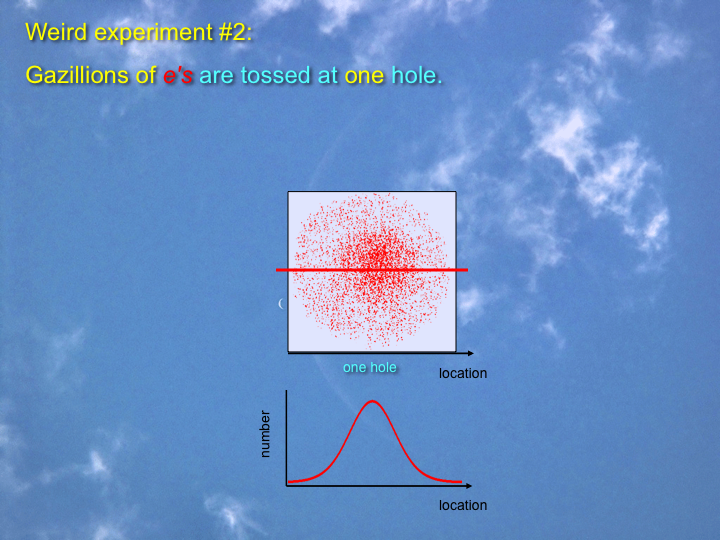 Weird experiment #2:

Gazillions of e's are tossed at one hole.

one hole

location

number

location